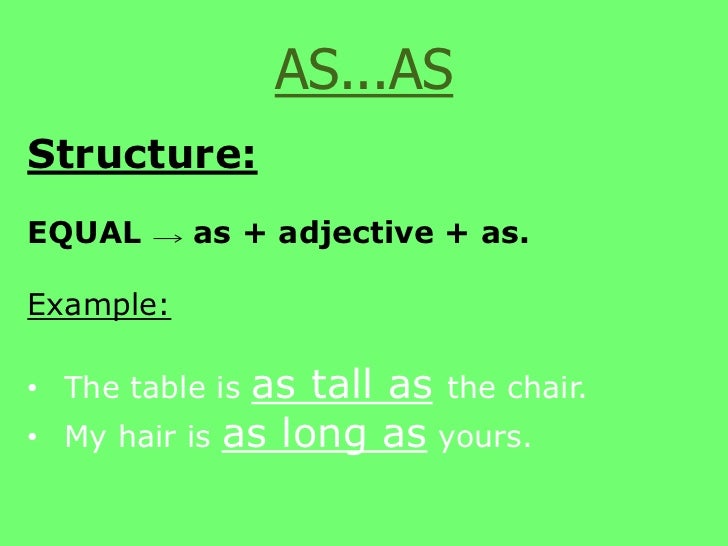 AS…AS

Structure:

EQUAL → as + adjective + as.

Example:

• The table is as tall as the chair.
• My hair is as long as yours.